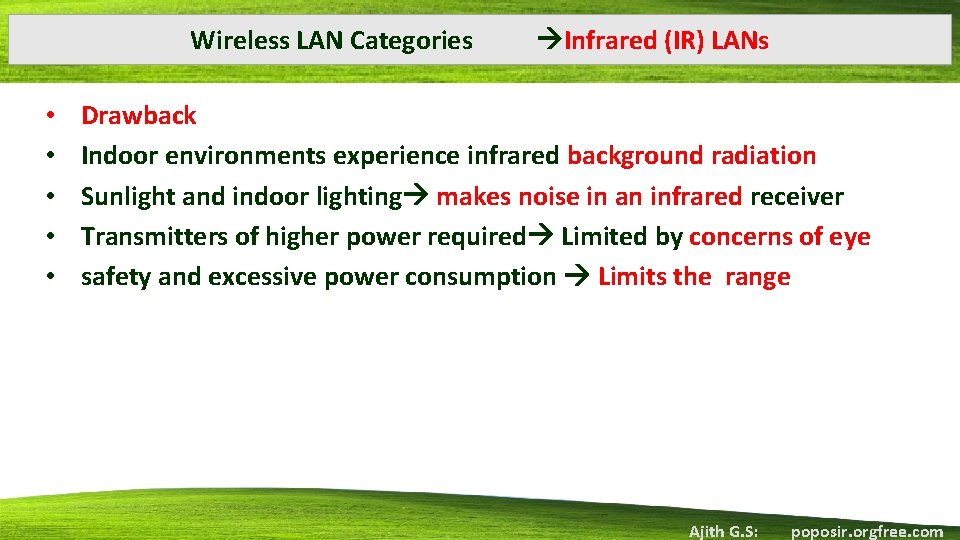 Wireless LAN Categories →Infrared (IR) LANs

• Drawback
• Indoor environments experience infrared background radiation
• Sunlight and indoor lighting→ makes noise in an infrared receiver
• Transmitters of higher power required→ Limited by concerns of eye
• safety and excessive power consumption → Limits the range

Ajith G.S: poposir.orgfree.com